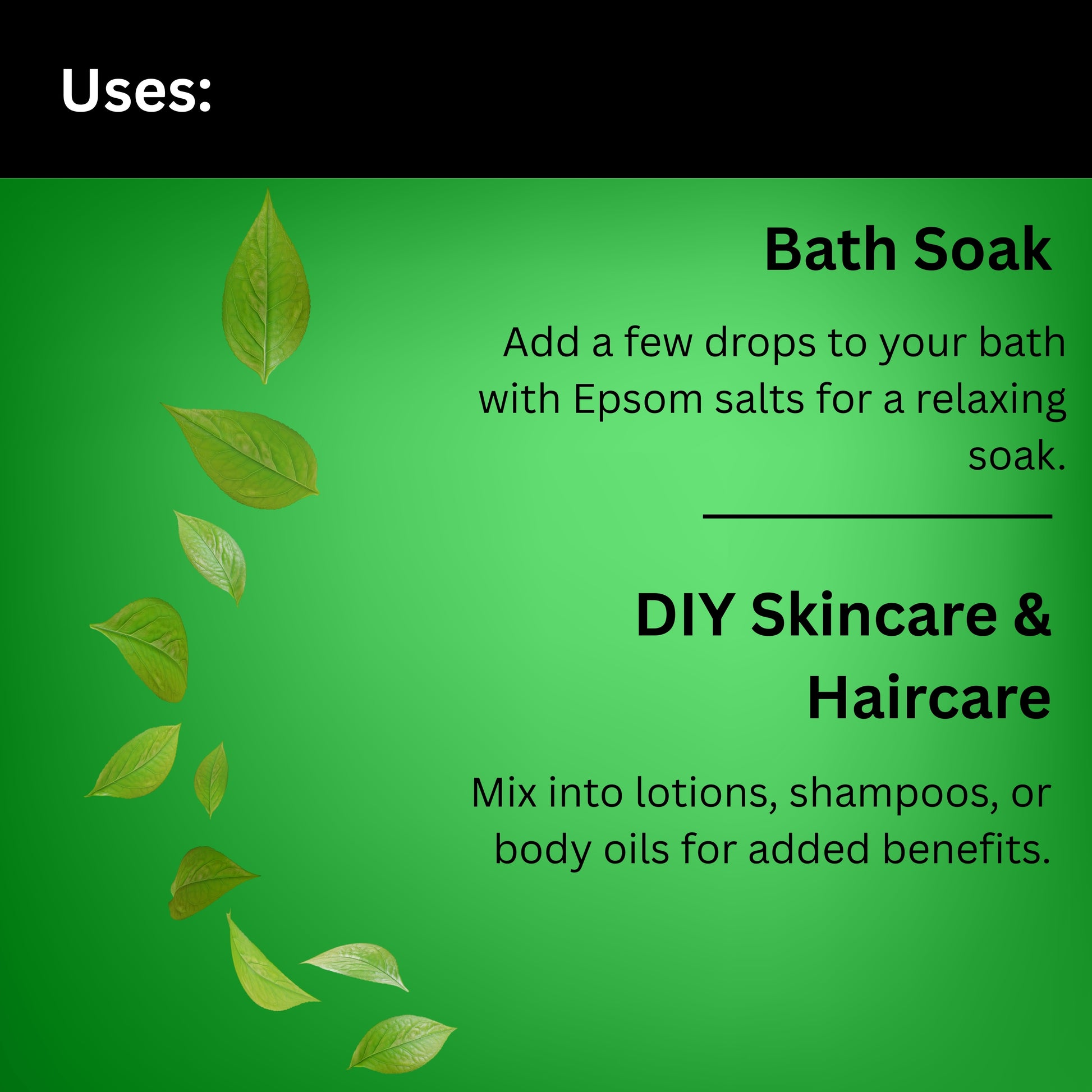 Uses:

Bath Soak

Add a few drops to your bath with Epsom salts for a relaxing soak.

DIY Skincare & Haircare

Mix into lotions, shampoos, or body oils for added benefits.